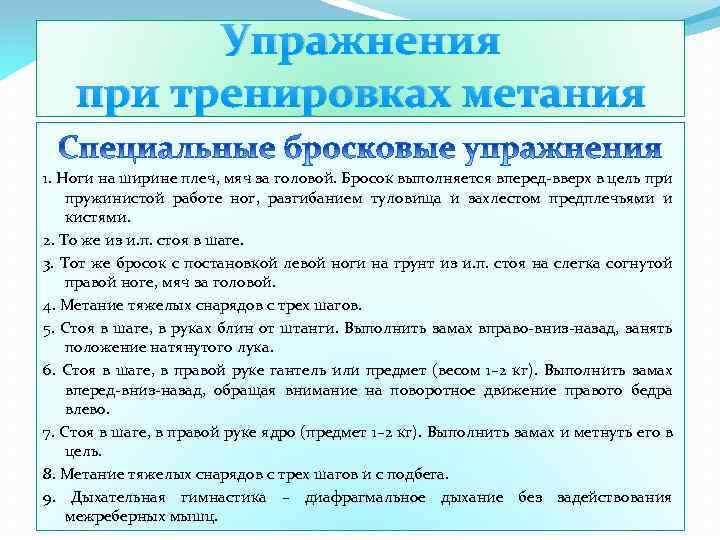 Упражнения
при тренировках метания

Специальные бросковые упражнения

1. Ноги на ширине плеч, мяч за головой. Бросок выполняется вперед-вверх в цель при пружинистой работе ног, разгибанием туловища и захлестом предплечьями и кистями.

2. То же из и.п. стоя в шаге.

3. Тот же бросок с постановкой левой ноги на грунт из и.п. стоя на слегка согнутой правой ноге, мяч за головой.

4. Метание тяжелых снарядов с трех шагов.

5. Стоя в шаге, в руках блин от штанги. Выполнить замах вправо-вниз-назад, занять положение натянутого лука.

6. Стоя в шаге, в правой руке гантель или предмет (весом 1–2 кг). Выполнить замах вперед-вниз-назад, обращая внимание на поворотное движение правого бедра влево.

7. Стоя в шаге, в правой руке ядро (предмет 1–2 кг). Выполнить замах и метнуть его в цель.

8. Метание тяжелых снарядов с трех шагов и с подбега.

9. Дыхательная гимнастика – диафрагмальное дыхание без задействования межреберных мышц.